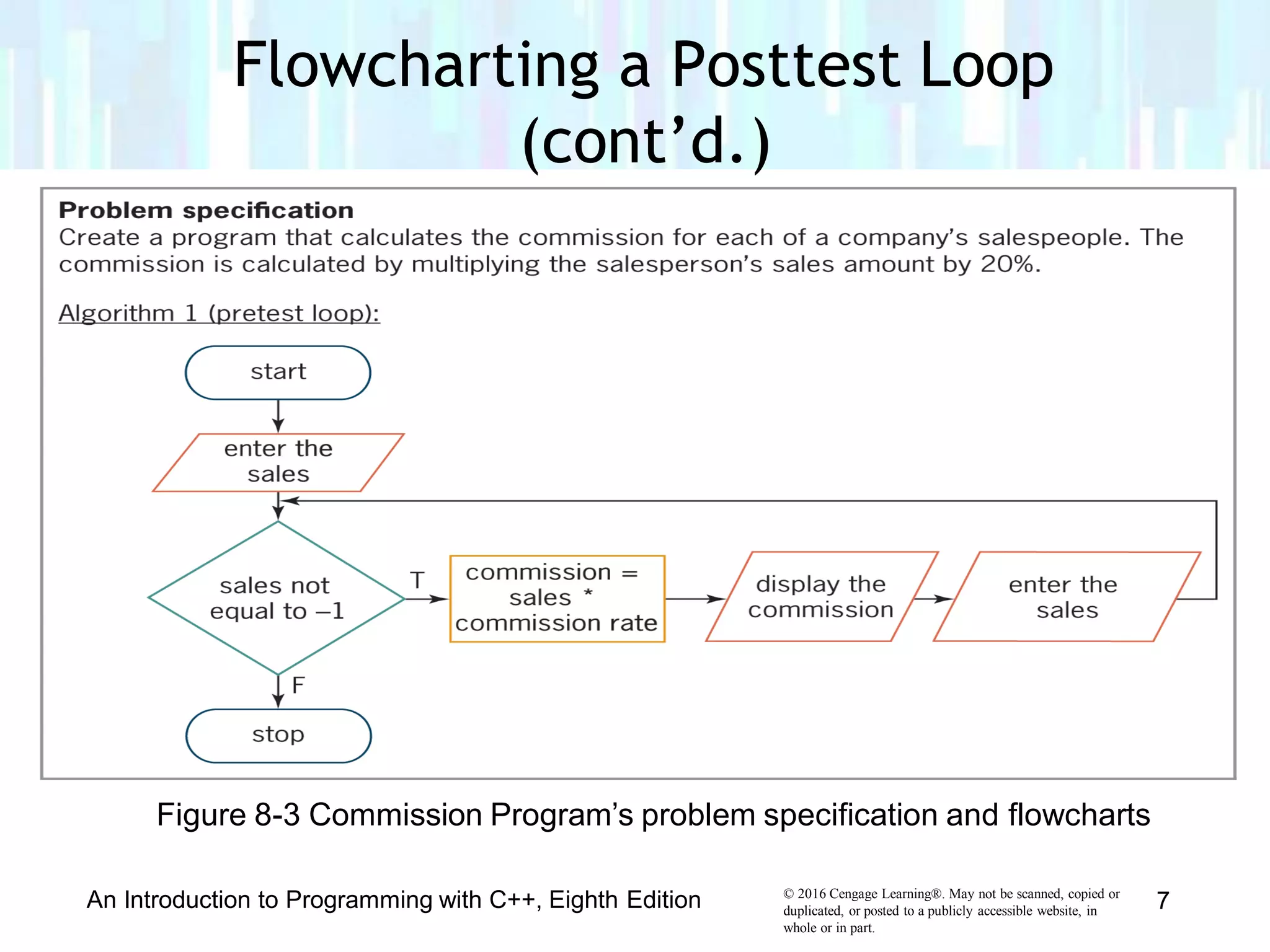 Flowcharting a Posttest Loop (cont'd.)

**Problem specification**
Create a program that calculates the commission for each of a company's salespeople. The commission is calculated by multiplying the salesperson's sales amount by 20%.

Algorithm 1 (pretest loop):

start

enter the sales

sales not equal to –1

T

commission = sales * commission rate

display the commission

enter the sales

F

stop

Figure 8-3 Commission Program's problem specification and flowcharts

An Introduction to Programming with C++, Eighth Edition

© 2016 Cengage Learning®. May not be scanned, copied or duplicated, or posted to a publicly accessible website, in whole or in part.

7